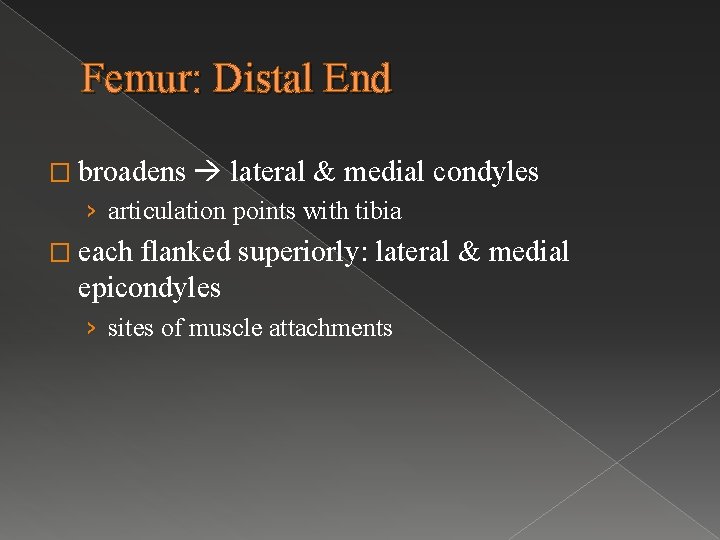 Femur: Distal End

□ broadens → lateral & medial condyles

› articulation points with tibia

□ each flanked superiorly: lateral & medial epicondyles

› sites of muscle attachments